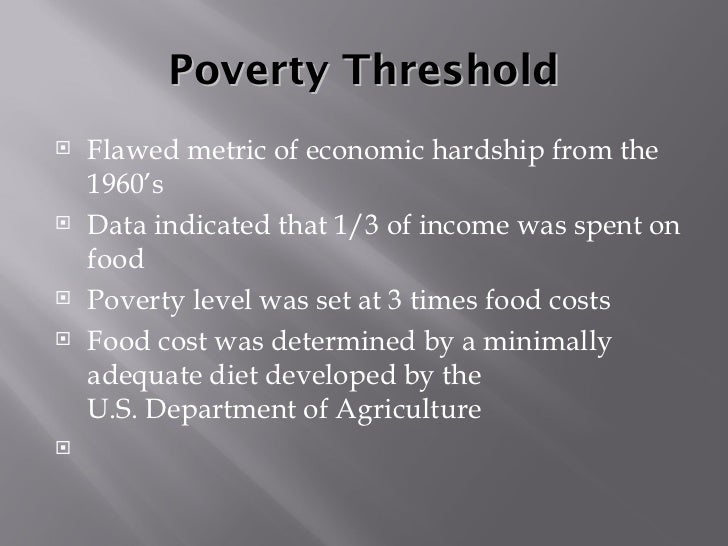 Poverty Threshold

Flawed metric of economic hardship from the 1960's

Data indicated that 1/3 of income was spent on food

Poverty level was set at 3 times food costs

Food cost was determined by a minimally adequate diet developed by the U.S. Department of Agriculture